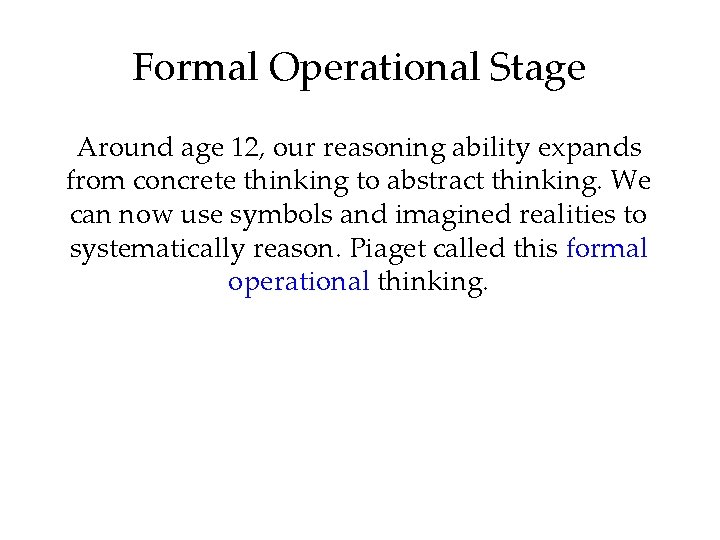 Formal Operational Stage

Around age 12, our reasoning ability expands from concrete thinking to abstract thinking. We can now use symbols and imagined realities to systematically reason. Piaget called this formal operational thinking.